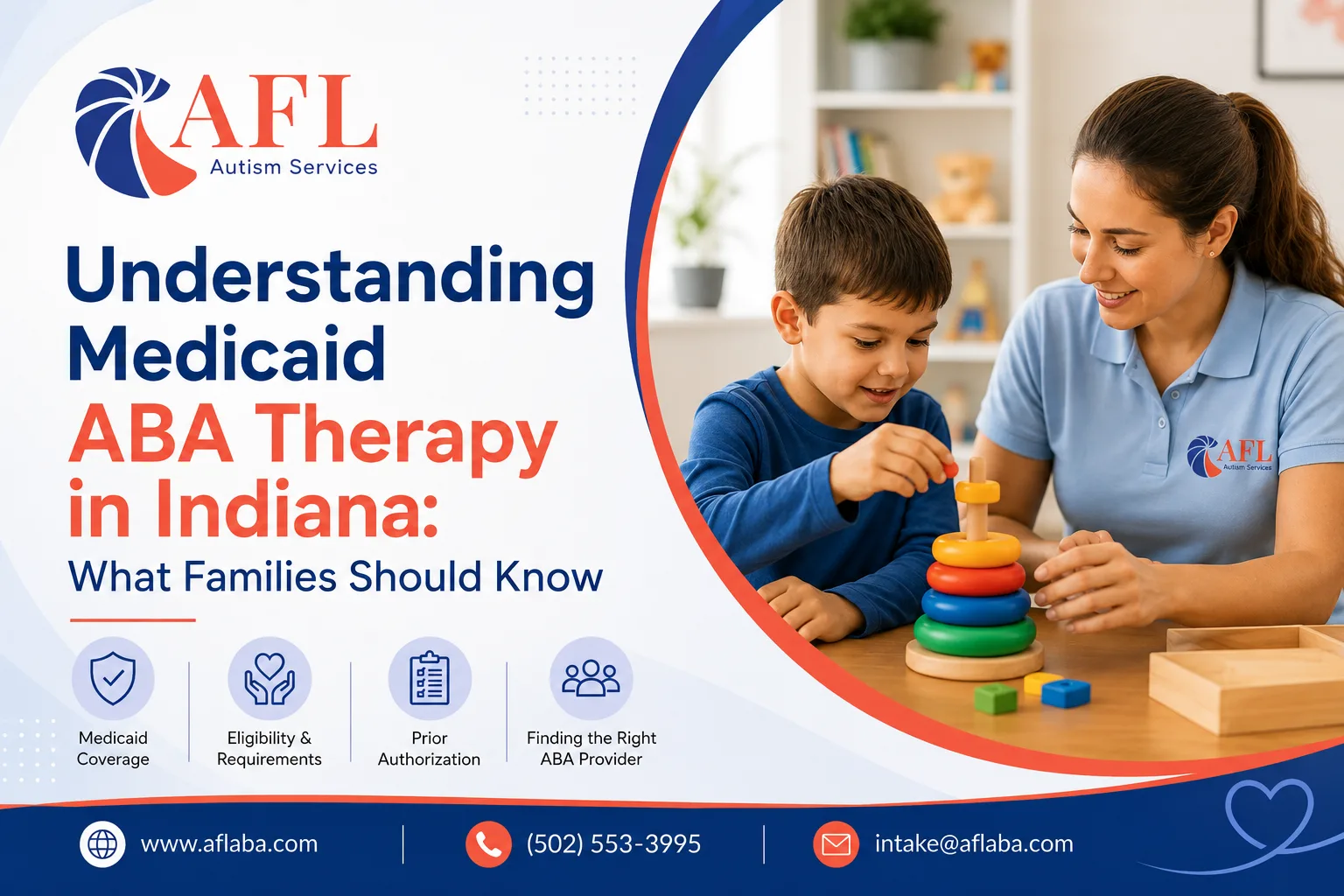 AFL
Autism Services

Understanding Medicaid ABA Therapy in Indiana:
What Families Should Know

Medicaid Coverage

Eligibility & Requirements

Prior Authorization

Finding the Right ABA Provider

AFL
Autism Services

www.aflaba.com

(502) 553-3995

intake@aflaba.com